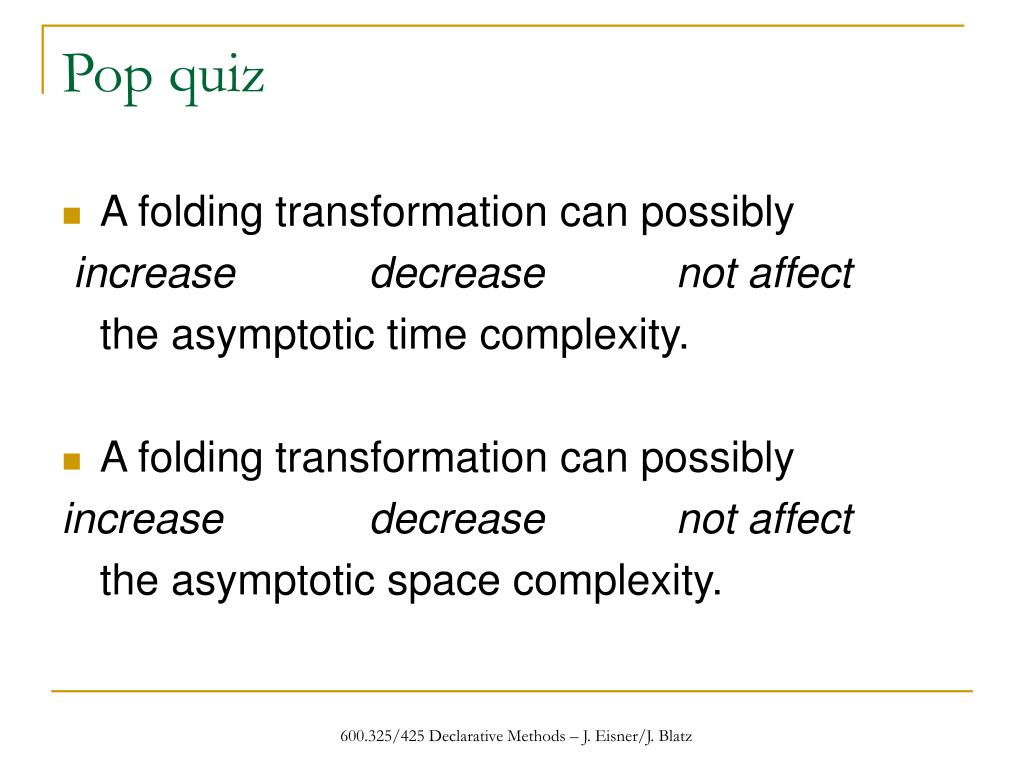 Pop quiz

A folding transformation can possibly
increase decrease not affect
the asymptotic time complexity.

A folding transformation can possibly
increase decrease not affect
the asymptotic space complexity.

600.325/425 Declarative Methods – J. Eisner/J. Blatz